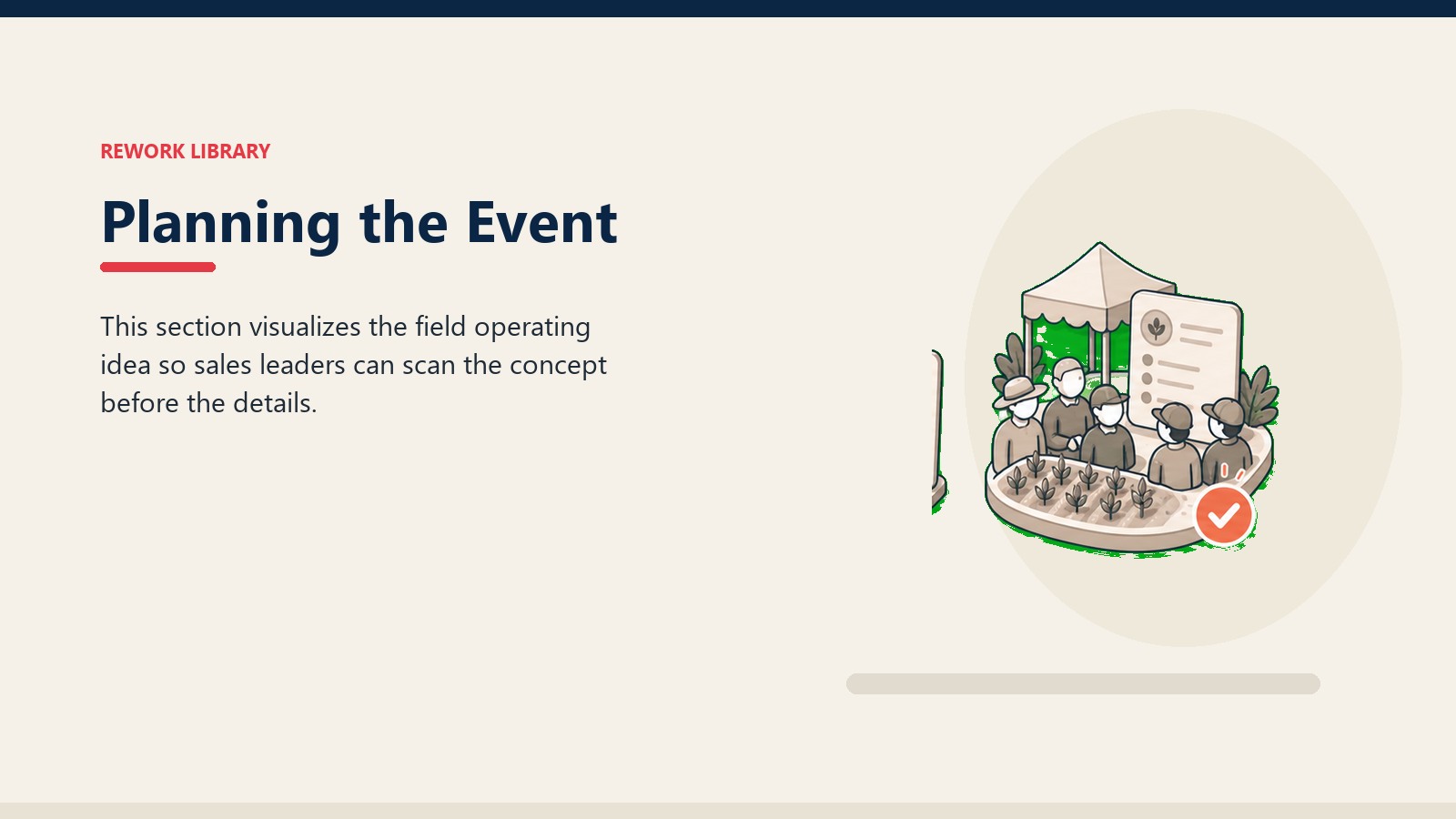 REWORK LIBRARY

Planning the Event

This section visualizes the field operating idea so sales leaders can scan the concept before the details.